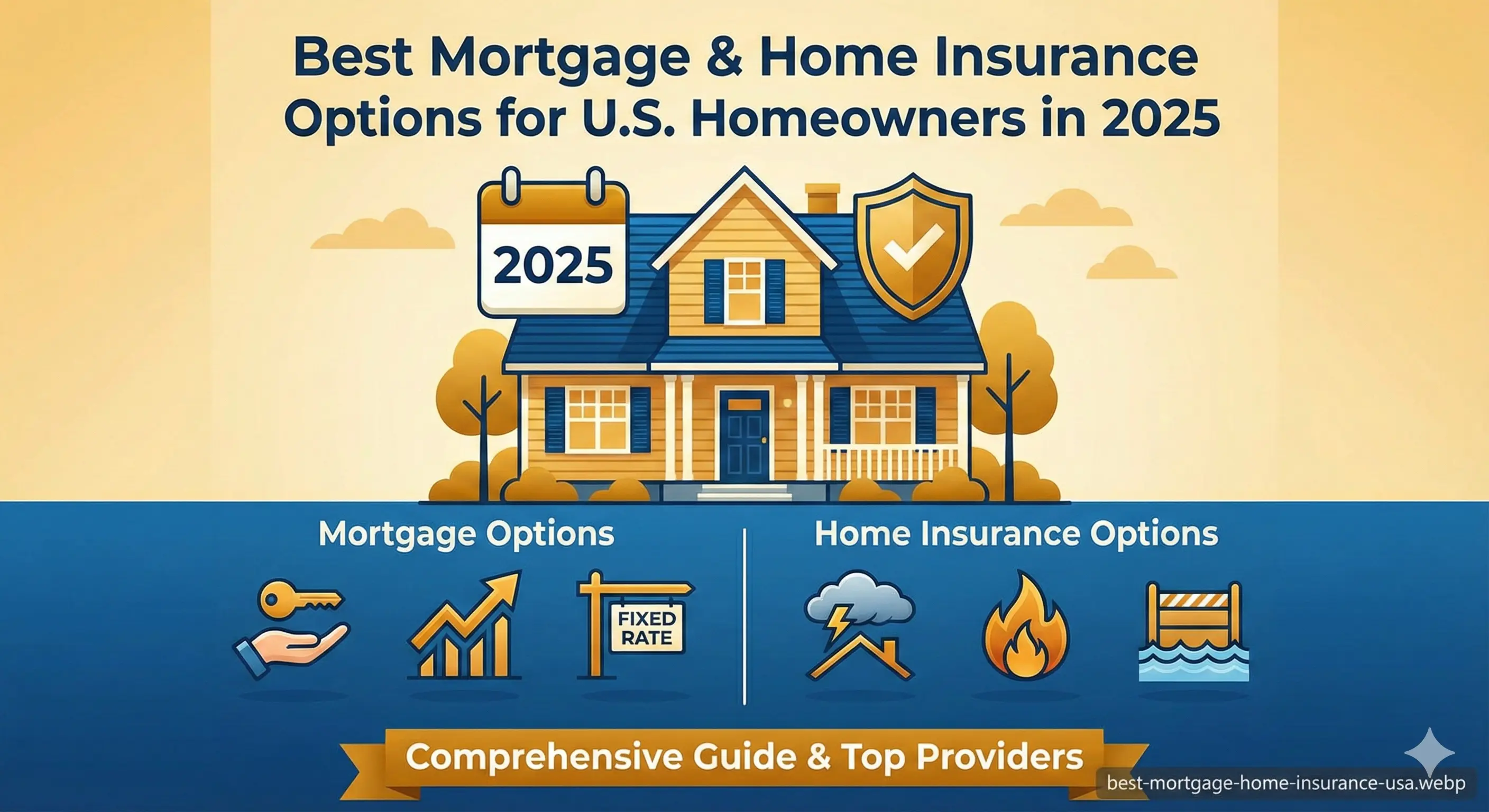 Best Mortgage & Home Insurance Options for U.S. Homeowners in 2025

2025

Mortgage Options

FIXED RATE

Home Insurance Options

Comprehensive Guide & Top Providers

best-mortgage-home-insurance-usa.webp